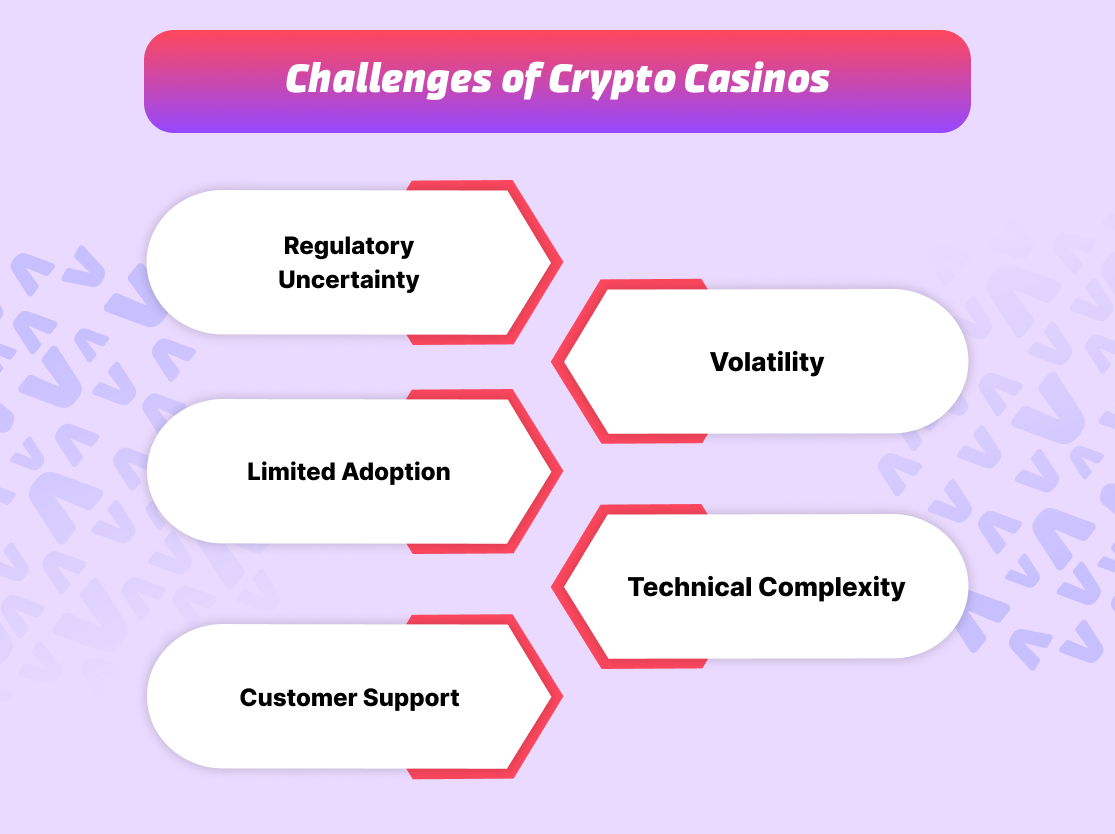 Challenges of Crypto Casinos

Regulatory Uncertainty

Volatility

Limited Adoption

Technical Complexity

Customer Support